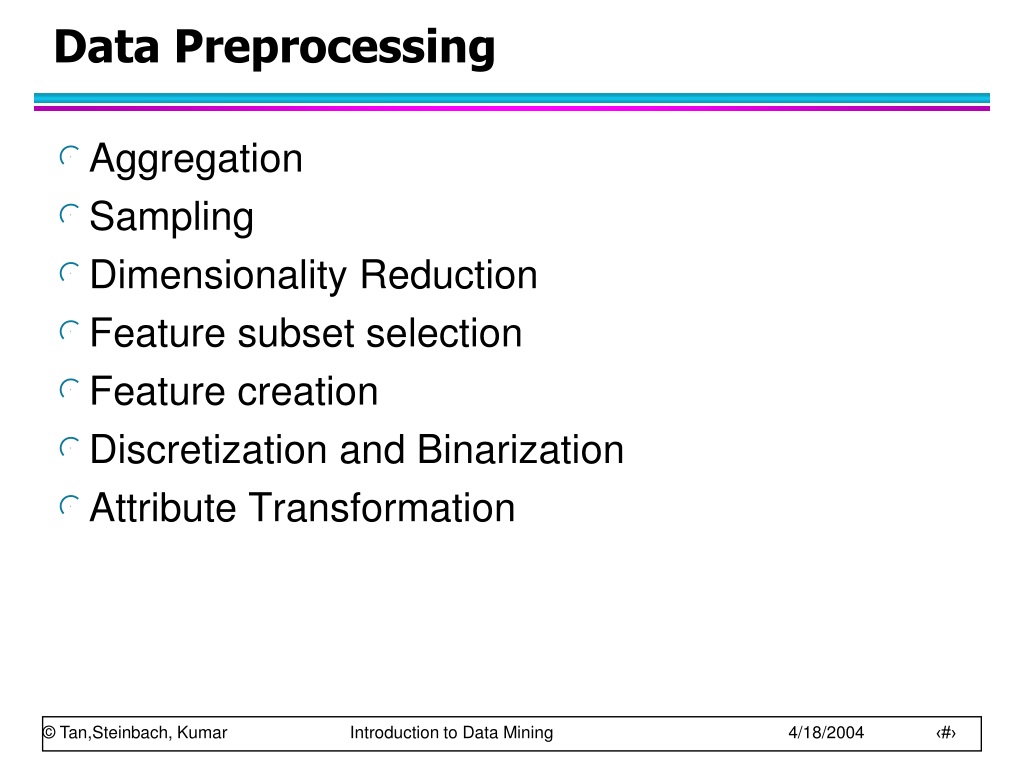 Data Preprocessing

Aggregation
Sampling
Dimensionality Reduction
Feature subset selection
Feature creation
Discretization and Binarization
Attribute Transformation

© Tan,Steinbach, Kumar Introduction to Data Mining 4/18/2004 ‹#›